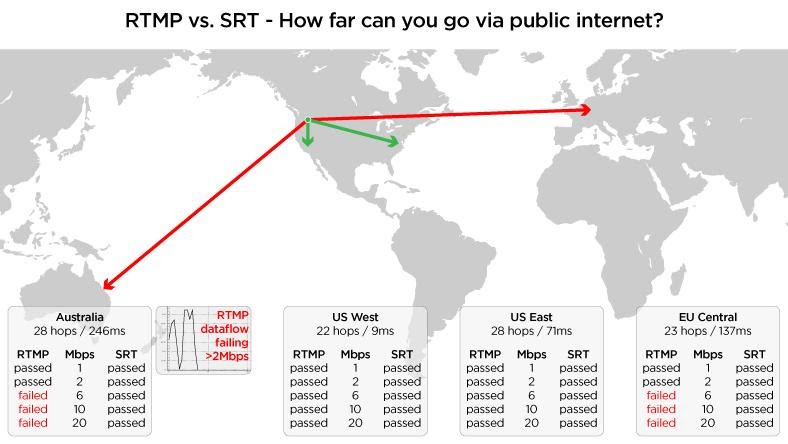 RTMP vs. SRT - How far can you go via public internet?

Australia
28 hops / 246ms

| RTMP | Mbps | SRT |
|---|---|---|
| passed | 1 | passed |
| passed | 2 | passed |
| failed | 6 | passed |
| failed | 10 | passed |
| failed | 20 | passed |

RTMP dataflow failing >2Mbps

US West
22 hops / 9ms

| RTMP | Mbps | SRT |
|---|---|---|
| passed | 1 | passed |
| passed | 2 | passed |
| passed | 6 | passed |
| passed | 10 | passed |
| passed | 20 | passed |

US East
28 hops / 71ms

| RTMP | Mbps | SRT |
|---|---|---|
| passed | 1 | passed |
| passed | 2 | passed |
| passed | 6 | passed |
| passed | 10 | passed |
| passed | 20 | passed |

EU Central
23 hops / 137ms

| RTMP | Mbps | SRT |
|---|---|---|
| passed | 1 | passed |
| passed | 2 | passed |
| failed | 6 | passed |
| failed | 10 | passed |
| failed | 20 | passed |